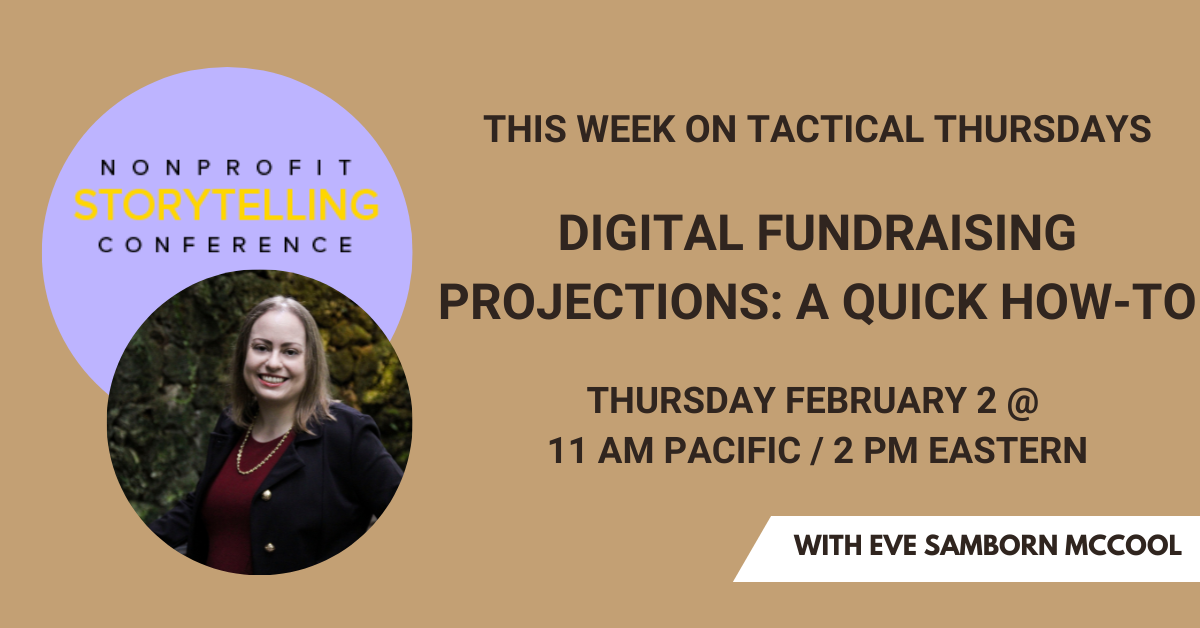 NONPROFIT
STORYTELLING
CONFERENCE

THIS WEEK ON TACTICAL THURSDAYS

DIGITAL FUNDRAISING PROJECTIONS: A QUICK HOW-TO

THURSDAY FEBRUARY 2 @ 11 AM PACIFIC / 2 PM EASTERN

WITH EVE SAMBORN MCCOOL